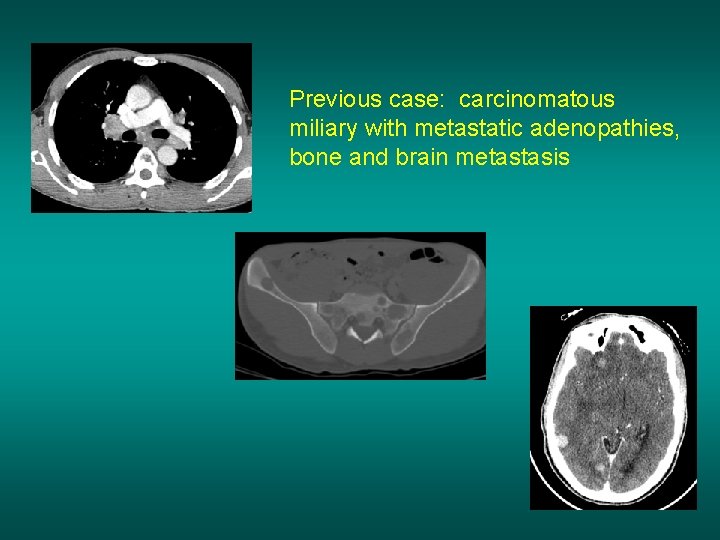 Previous case: carcinomatous miliary with metastatic adenopathies, bone and brain metastasis